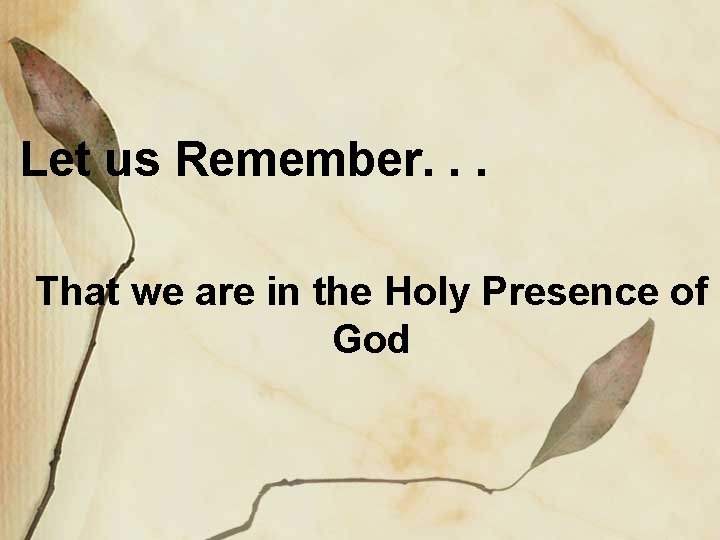 Let us Remember. . .

That we are in the Holy Presence of God